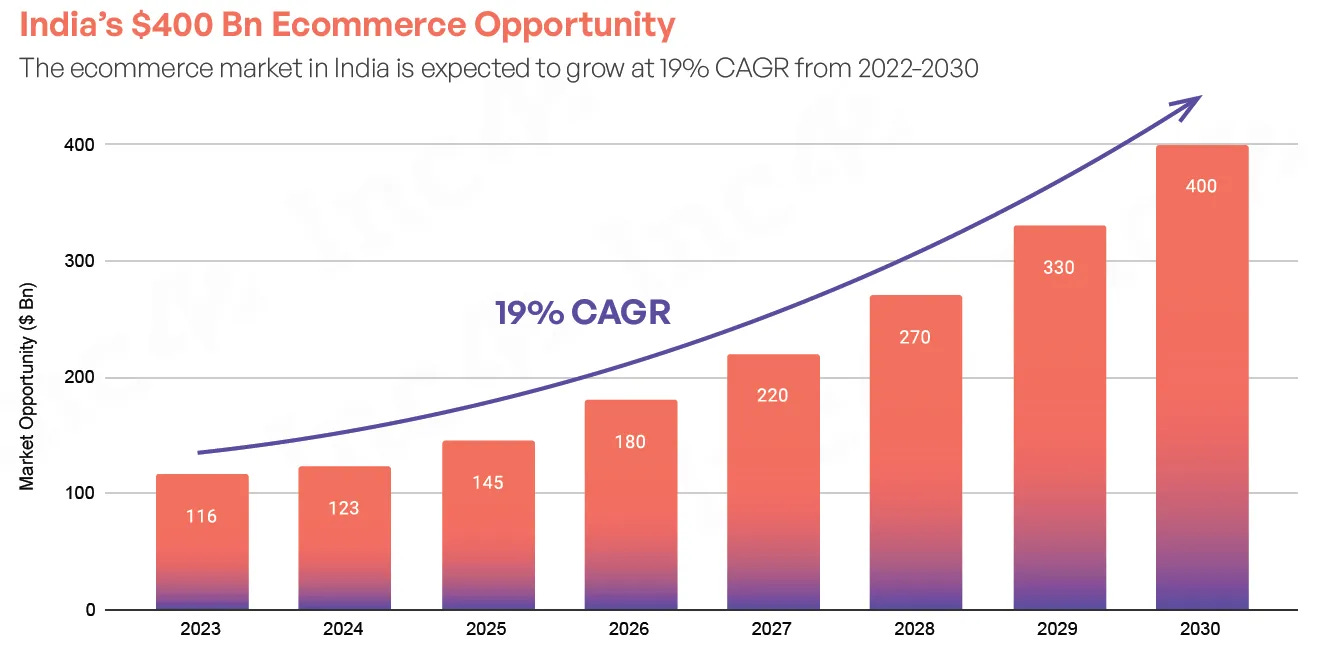 India's $400 Bn Ecommerce Opportunity
The ecommerce market in India is expected to grow at 19% CAGR from 2022-2030

Market Opportunity ($ Bn)

400
300
200
100
0

19% CAGR

116
123
145
180
220
270
330
400

2023
2024
2025
2026
2027
2028
2029
2030